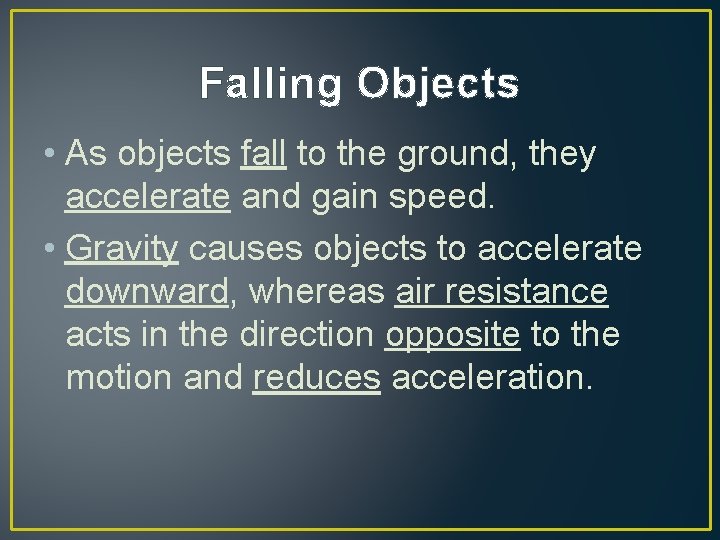 Falling Objects

• As objects fall to the ground, they accelerate and gain speed.

• Gravity causes objects to accelerate downward, whereas air resistance acts in the direction opposite to the motion and reduces acceleration.